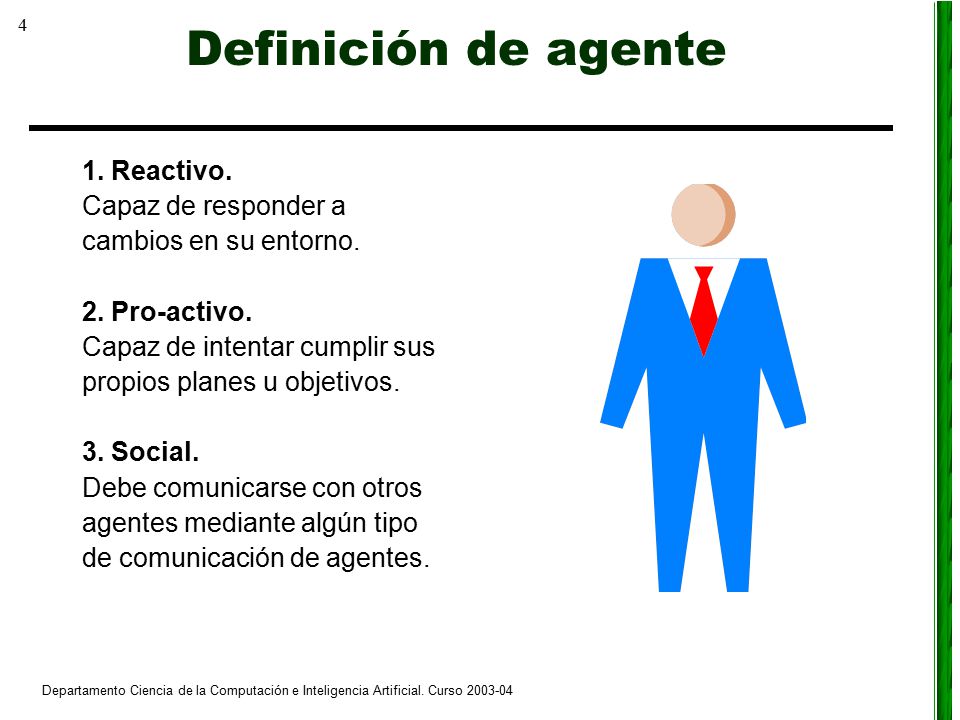 4

Definición de agente

1. Reactivo.
Capaz de responder a cambios en su entorno.

2. Pro-activo.
Capaz de intentar cumplir sus propios planes u objetivos.

3. Social.
Debe comunicarse con otros agentes mediante algún tipo de comunicación de agentes.

Departamento Ciencia de la Computación e Inteligencia Artificial. Curso 2003-04